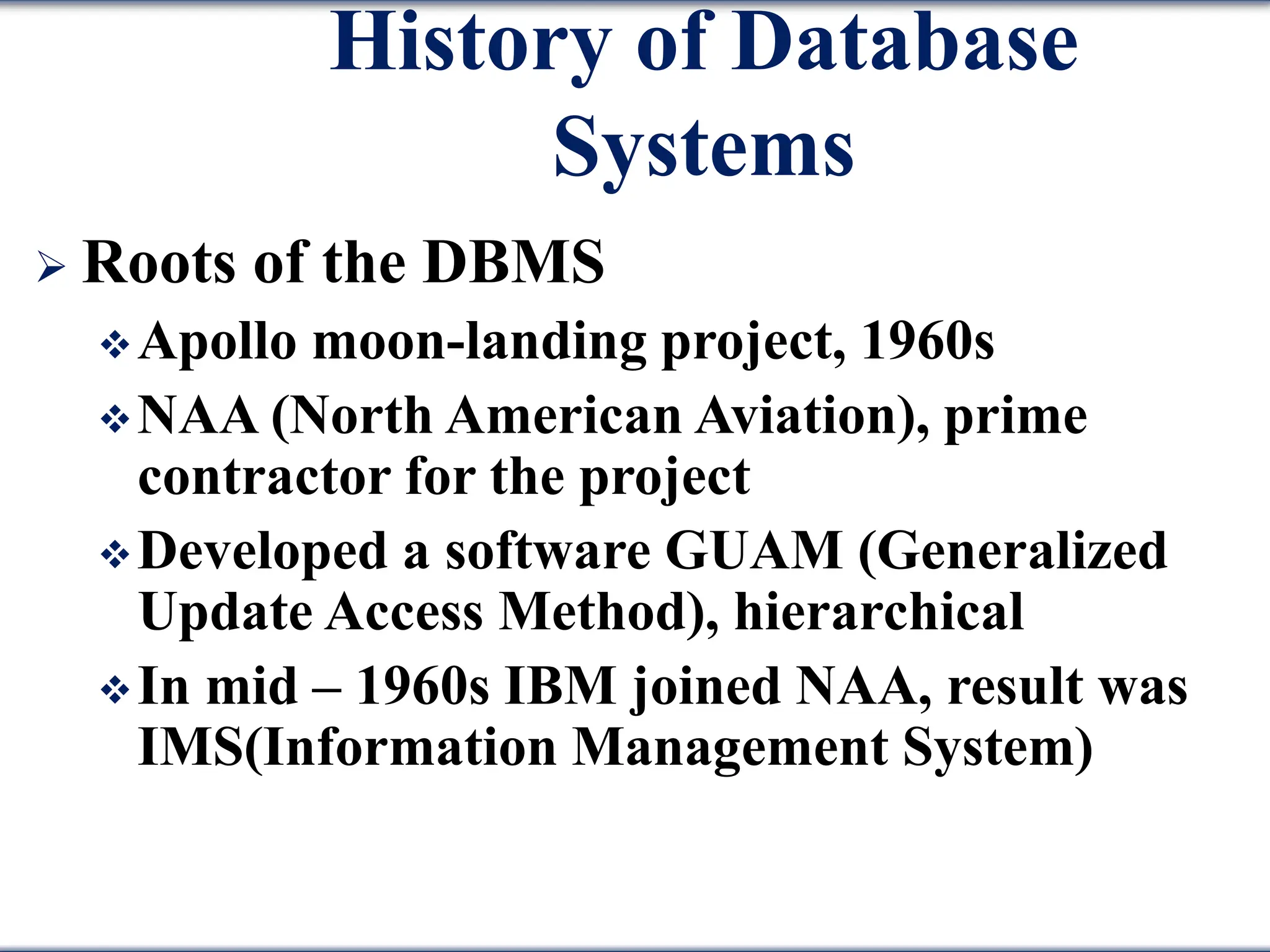 History of Database Systems

➢ Roots of the DBMS

❖ Apollo moon-landing project, 1960s

❖ NAA (North American Aviation), prime contractor for the project

❖ Developed a software GUAM (Generalized Update Access Method), hierarchical

❖ In mid – 1960s IBM joined NAA, result was IMS(Information Management System)